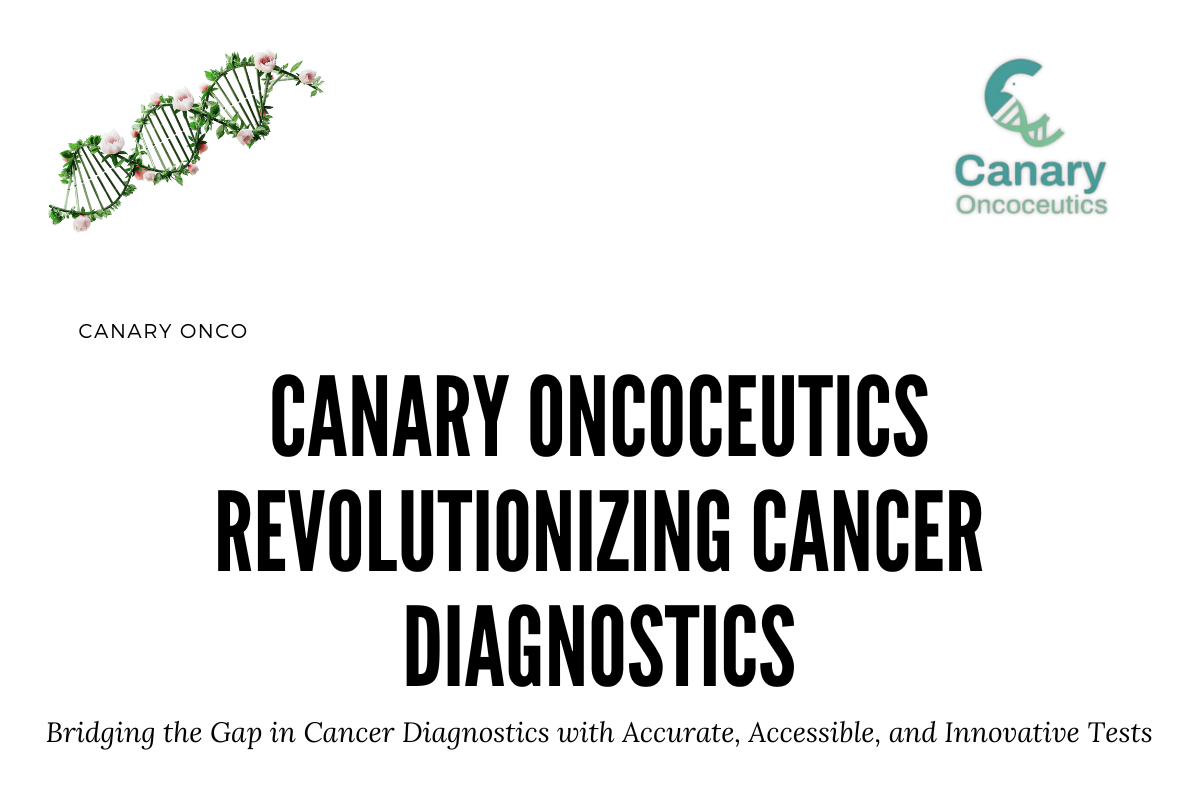 Canary
Oncoceutics

CANARY ONCO

CANARY ONCOCEUTICS REVOLUTIONIZING CANCER DIAGNOSTICS

Bridging the Gap in Cancer Diagnostics with Accurate, Accessible, and Innovative Tests